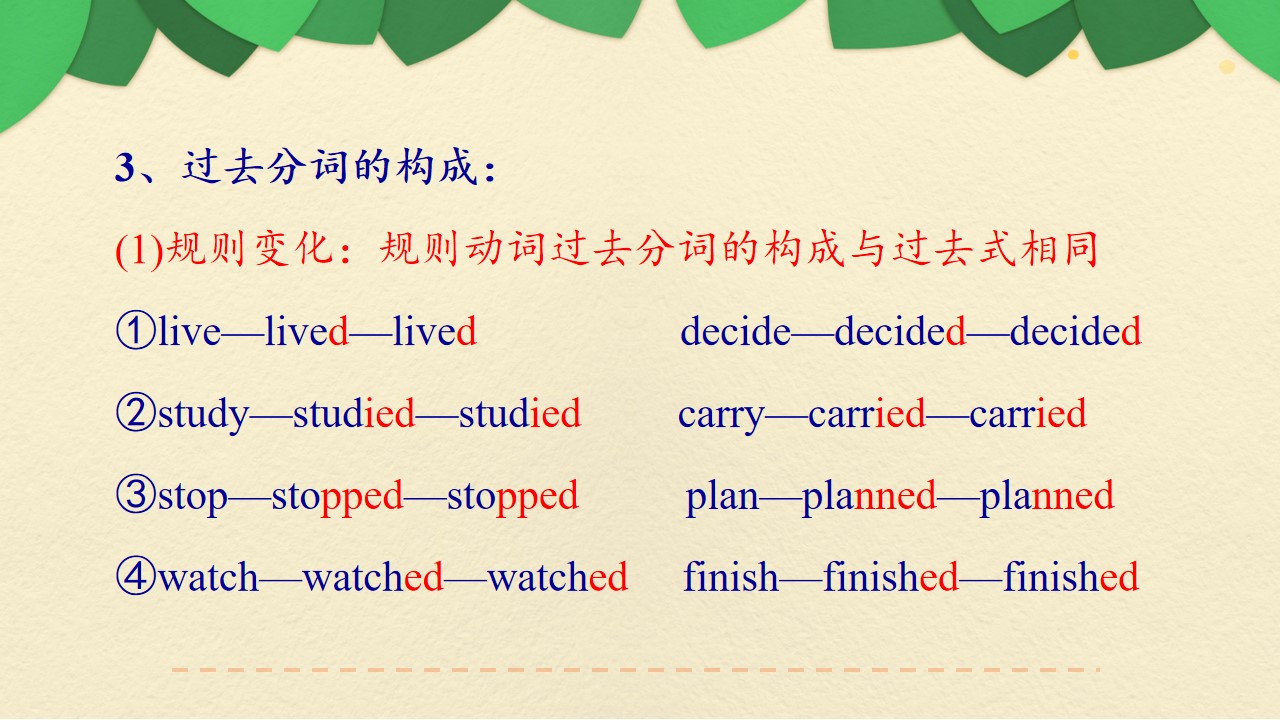 3、过去分词的构成：

(1)规则变化：规则动词过去分词的构成与过去式相同

①live—lived—lived decide—decided—decided

②study—studied—studied carry—carried—carried

③stop—stopped—stopped plan—planned—planned

④watch—watched—watched finish—finished—finished